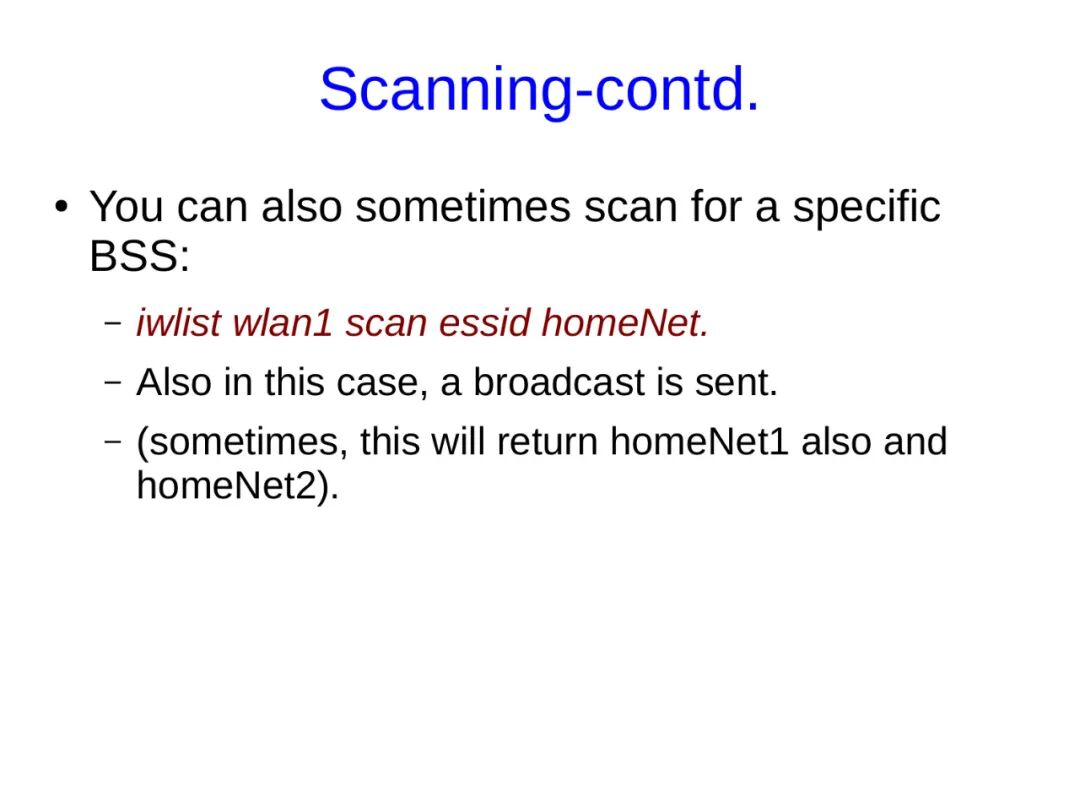 Scanning-contd.

• You can also sometimes scan for a specific BSS:

- iwlist wlan1 scan essid homeNet.
- Also in this case, a broadcast is sent.
- (sometimes, this will return homeNet1 also and homeNet2).